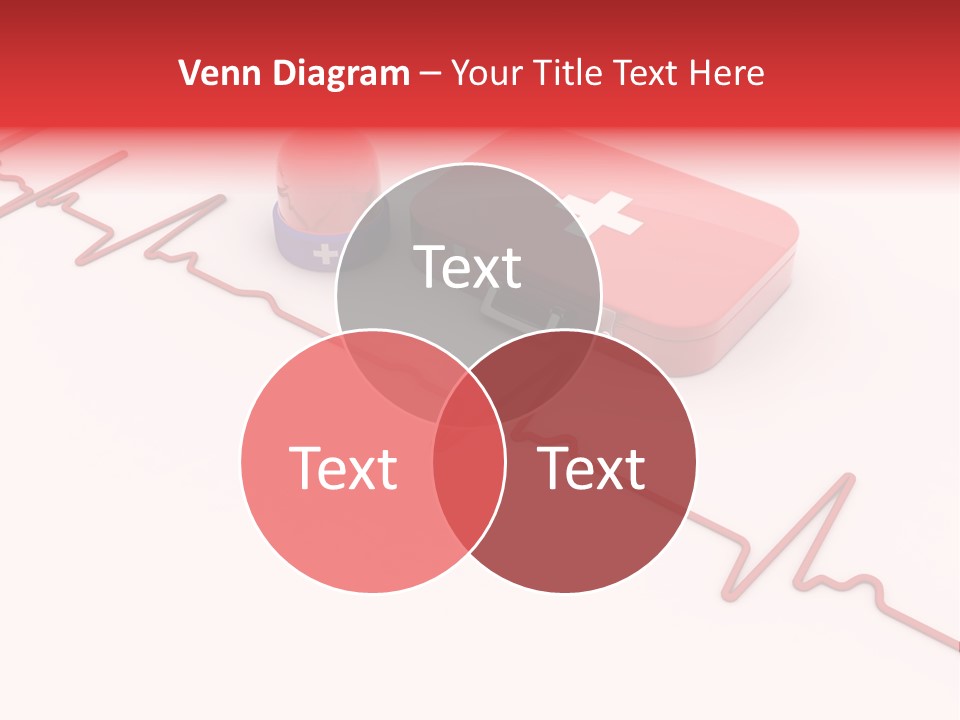 Venn Diagram – Your Title Text Here

Text

Text

Text